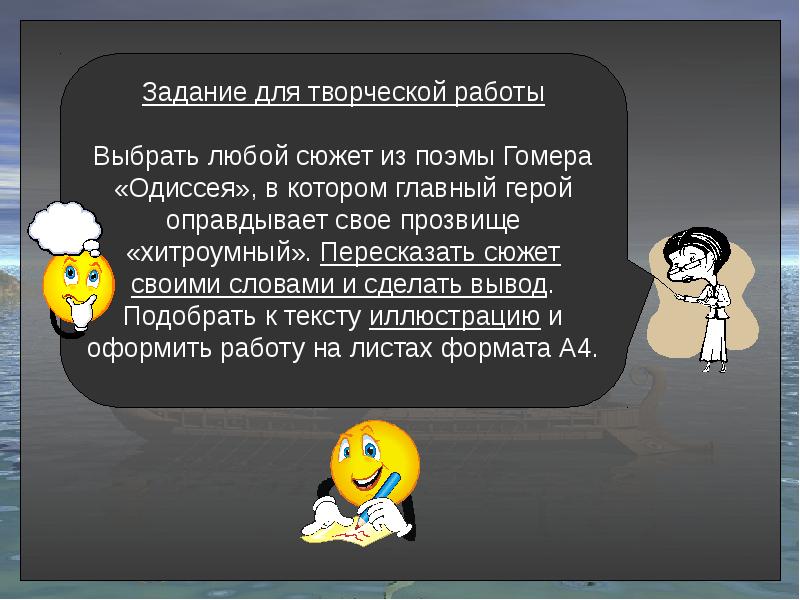 Задание для творческой работы

Выбрать любой сюжет из поэмы Гомера «Одиссея», в котором главный герой оправдывает свое прозвище «хитроумный». Пересказать сюжет своими словами и сделать вывод. Подобрать к тексту иллюстрацию и оформить работу на листах формата А4.